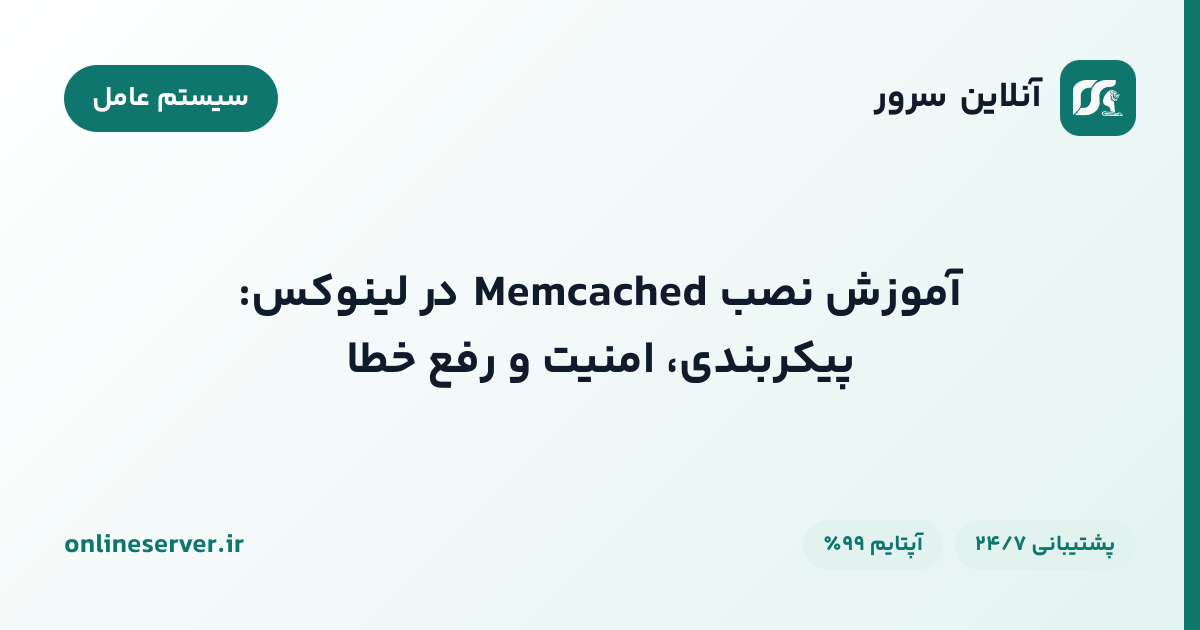 آنلاین سرور

سیستم عامل

آموزش نصب Memcached در لینوکس: پیکربندی، امنیت و رفع خطا

پشتیبانی ۲۴/۷

آپتایم ۹۹%

onlineserver.ir